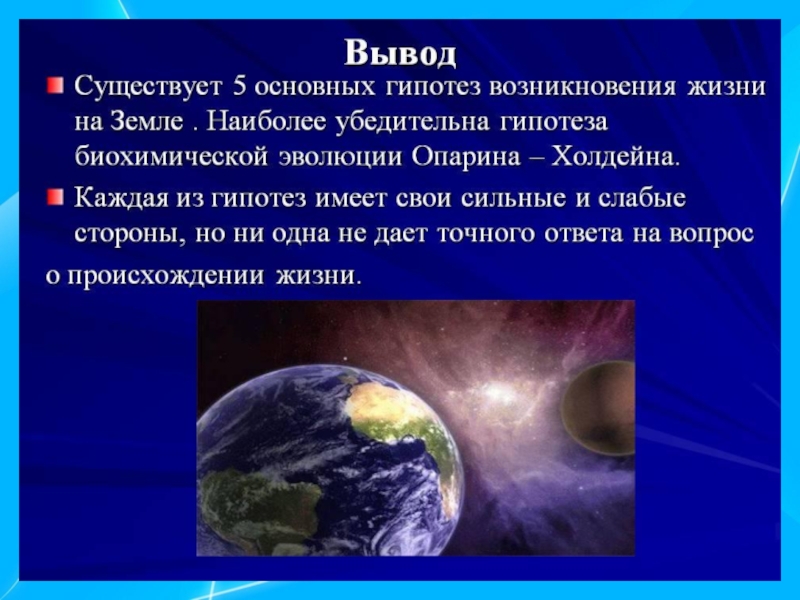 Вывод

Существует 5 основных гипотез возникновения жизни на Земле . Наиболее убедительна гипотеза биохимической эволюции Опарина – Холдейна.

Каждая из гипотез имеет свои сильные и слабые стороны, но ни одна не дает точного ответа на вопрос о происхождении жизни.